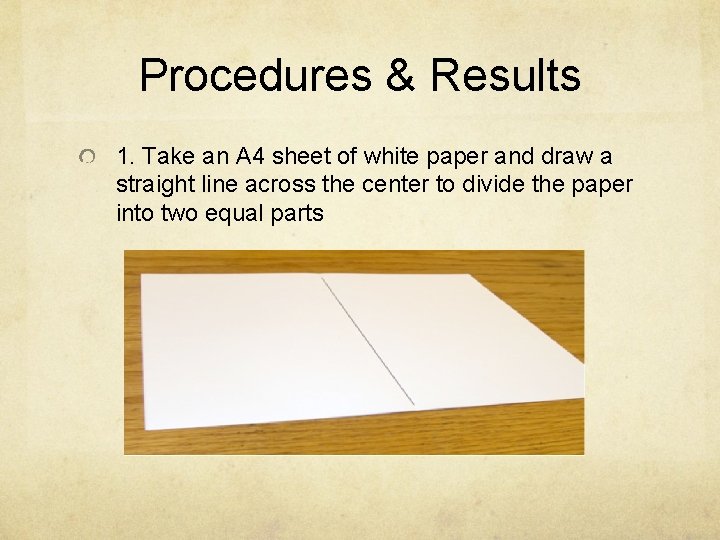 Procedures & Results

1. Take an A4 sheet of white paper and draw a straight line across the center to divide the paper into two equal parts